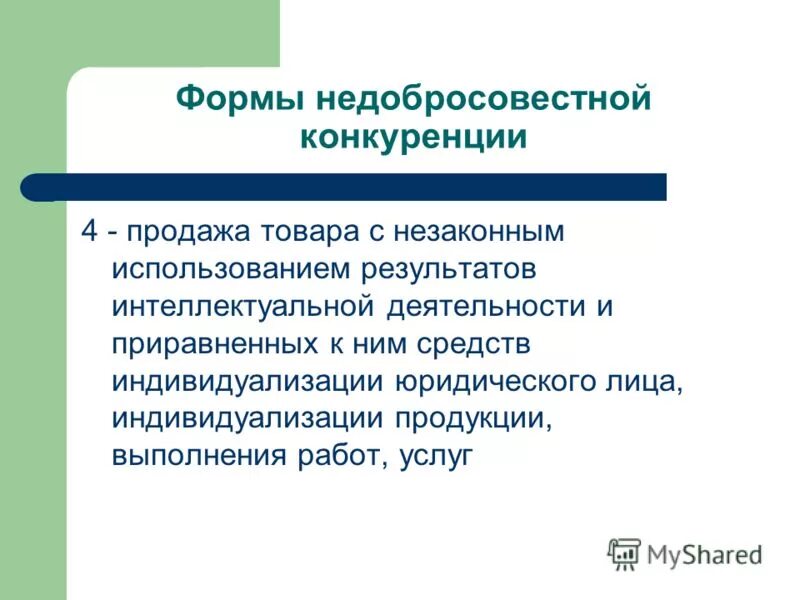 Формы недобросовестной конкуренции

4 - продажа товара с незаконным использованием результатов интеллектуальной деятельности и приравненных к ним средств индивидуализации юридического лица, индивидуализации продукции, выполнения работ, услуг

MyShared